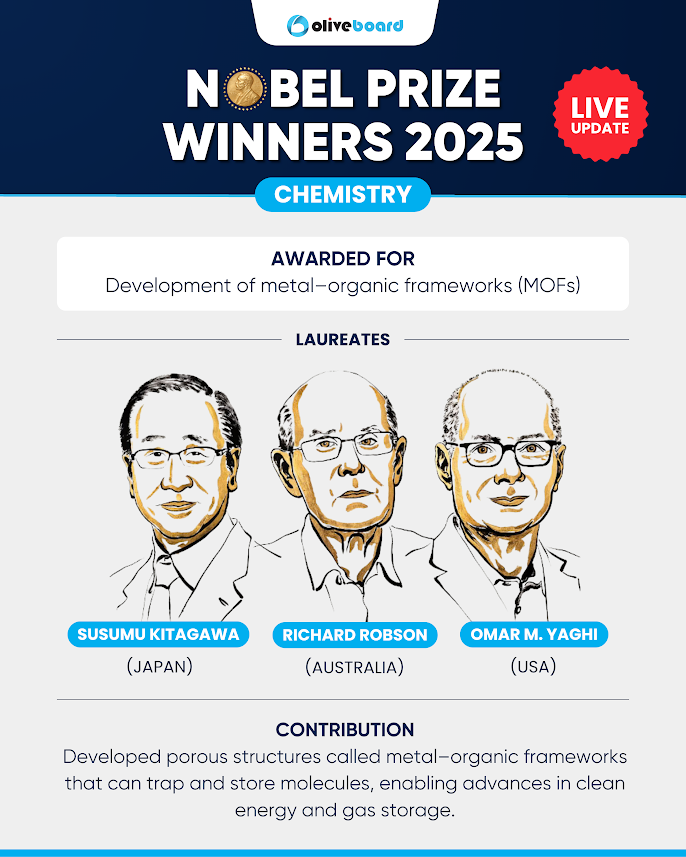 oliveboard

NOBEL PRIZE WINNERS 2025

LIVE UPDATE

CHEMISTRY

AWARDED FOR
Development of metal–organic frameworks (MOFs)

LAUREATES

SUSUMU KITAGAWA
(JAPAN)

RICHARD ROBSON
(AUSTRALIA)

OMAR M. YAGHI
(USA)

CONTRIBUTION
Developed porous structures called metal–organic frameworks that can trap and store molecules, enabling advances in clean energy and gas storage.